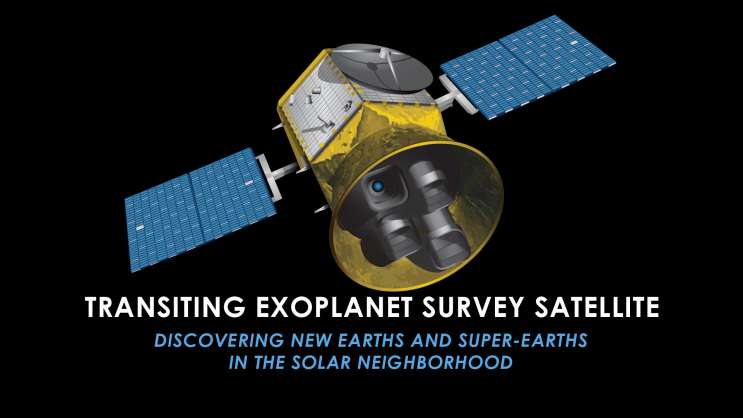 TRANSITING EXOPLANET SURVEY SATELLITE

DISCOVERING NEW EARTHS AND SUPER-EARTHS IN THE SOLAR NEIGHBORHOOD